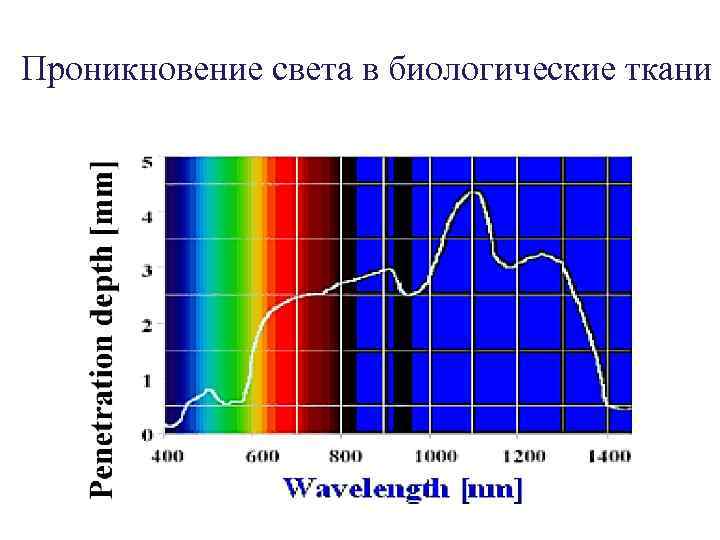 Проникновение света в биологические ткани

Penetration depth [mm]

5
4
3
2
1
0

400 600 800 1000 1200 1400

Wavelength [nm]